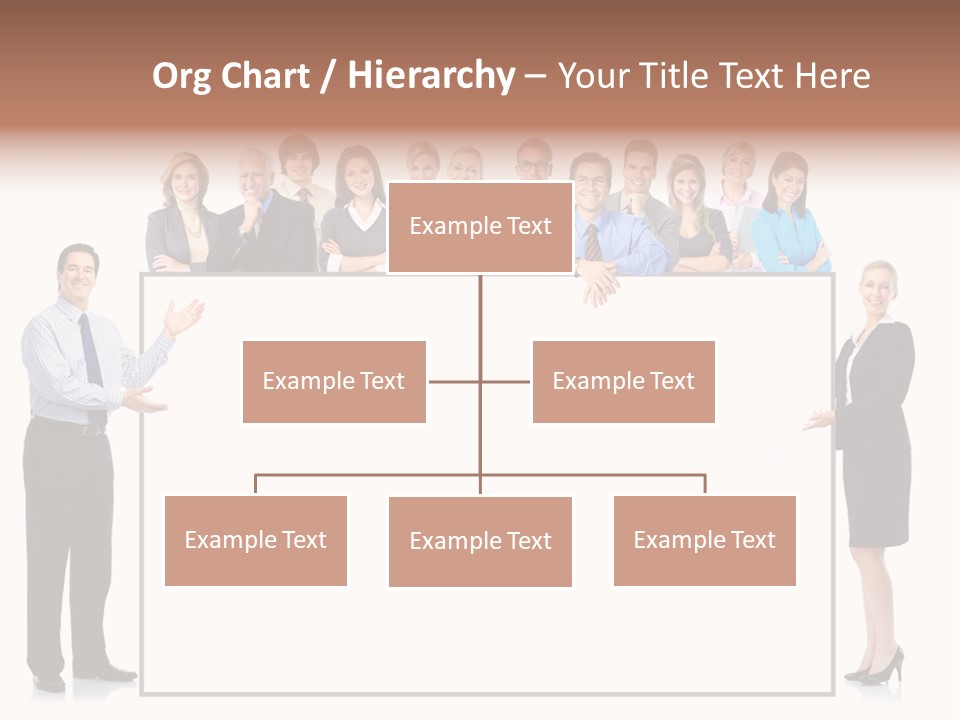 Org Chart / Hierarchy – Your Title Text Here

Example Text

Example Text

Example Text

Example Text

Example Text

Example Text